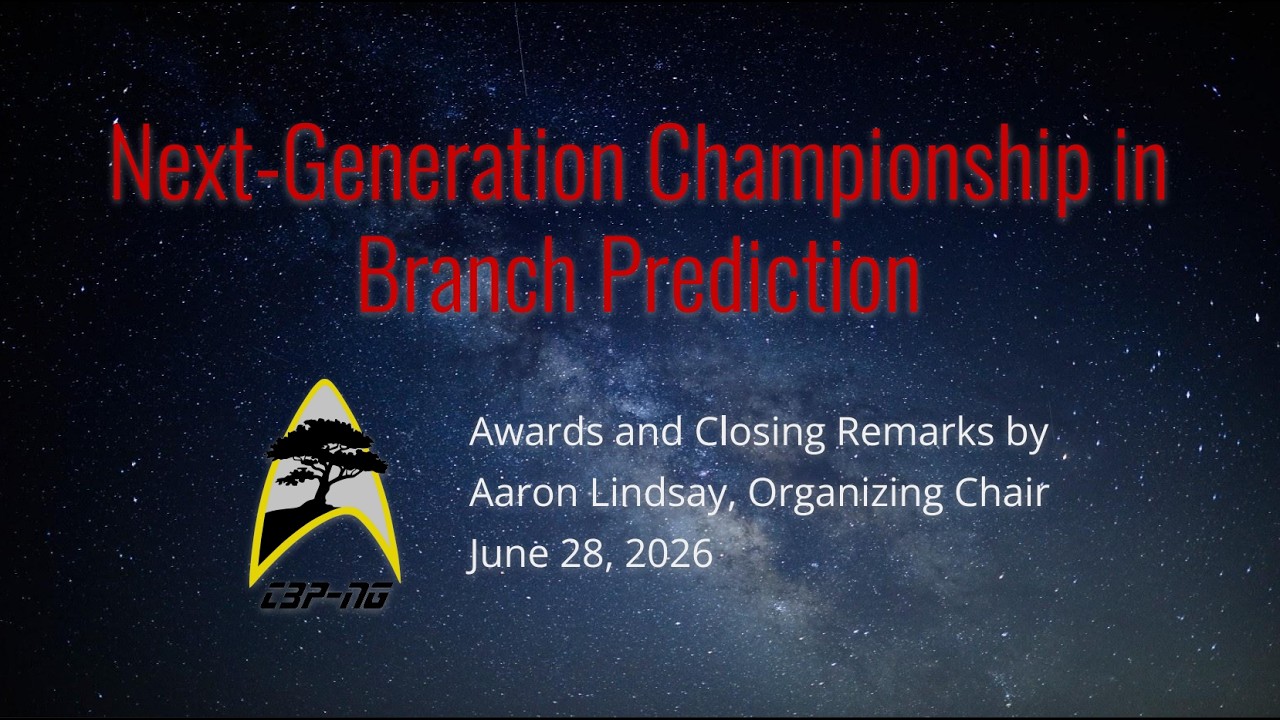 Next-Generation Championship in Branch Prediction

CBP-NG

Awards and Closing Remarks by Aaron Lindsay, Organizing Chair
June 28, 2026